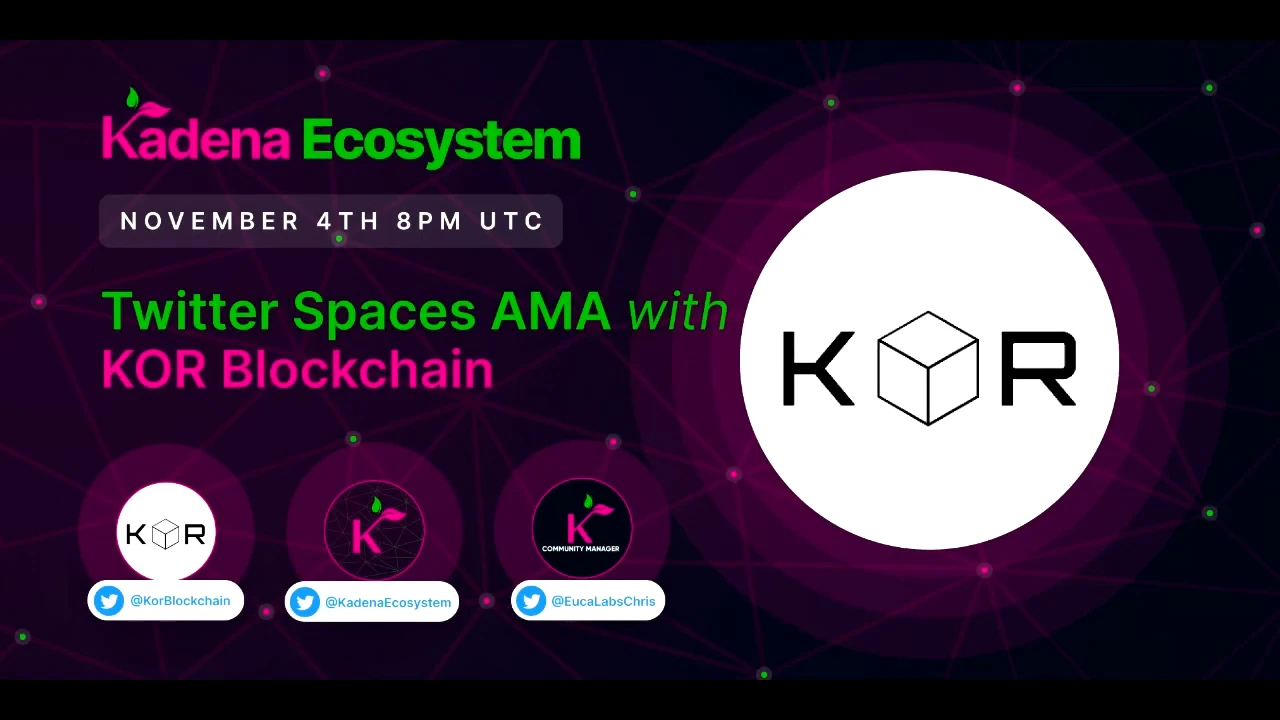 Kadena Ecosystem

NOVEMBER 4TH 8PM UTC

Twitter Spaces AMA with KOR Blockchain

KOR

KOR

@KorBlockchain

K

@KadenaEcosystem

K
COMMUNITY MANAGER

@EucaLabsChris